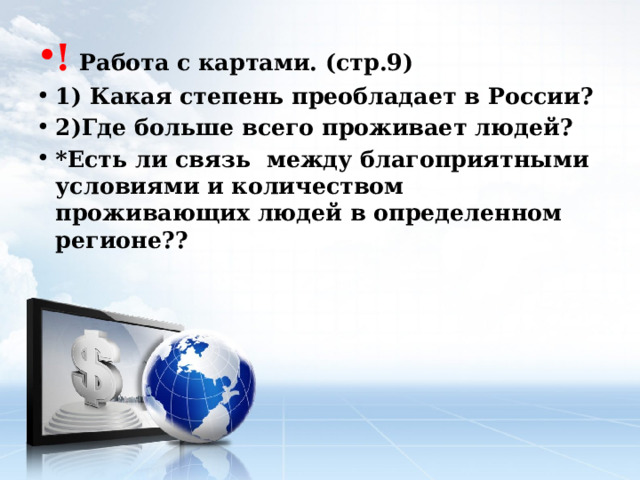 • ! Работа с картами. (стр.9)

• 1) Какая степень преобладает в России?

• 2)Где больше всего проживает людей?

• *Есть ли связь между благоприятными условиями и количеством проживающих людей в определенном регионе??

$